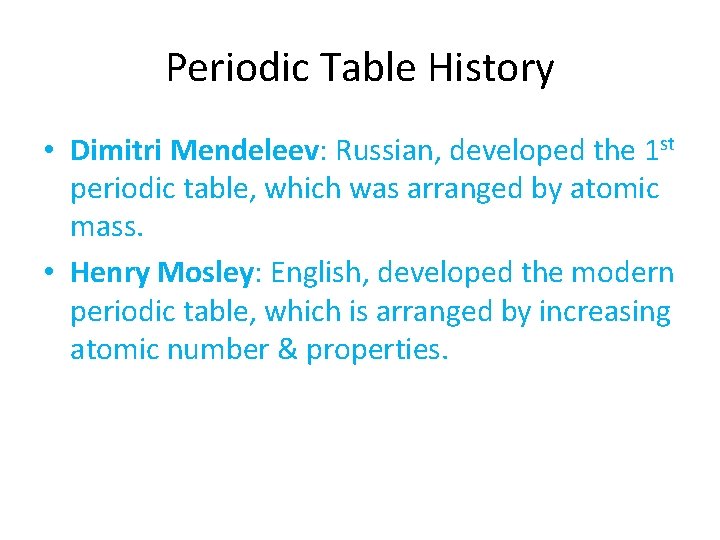 Periodic Table History

• Dimitri Mendeleev: Russian, developed the 1st periodic table, which was arranged by atomic mass.
• Henry Mosley: English, developed the modern periodic table, which is arranged by increasing atomic number & properties.